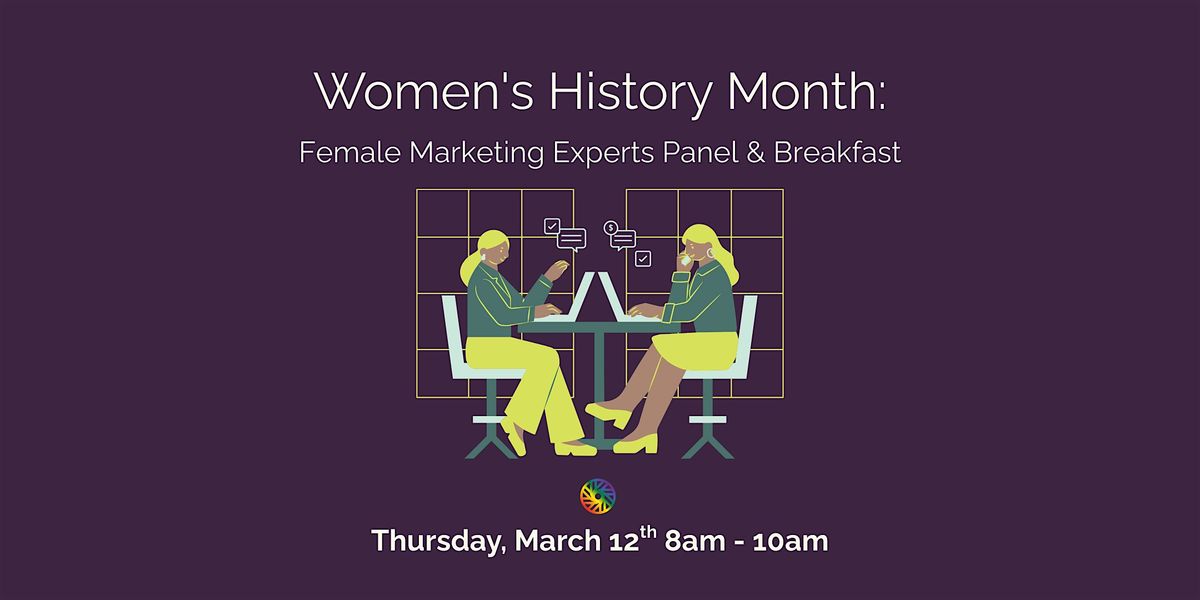 Women's History Month:

Female Marketing Experts Panel & Breakfast

Thursday, March 12$^{th}$ 8am - 10am